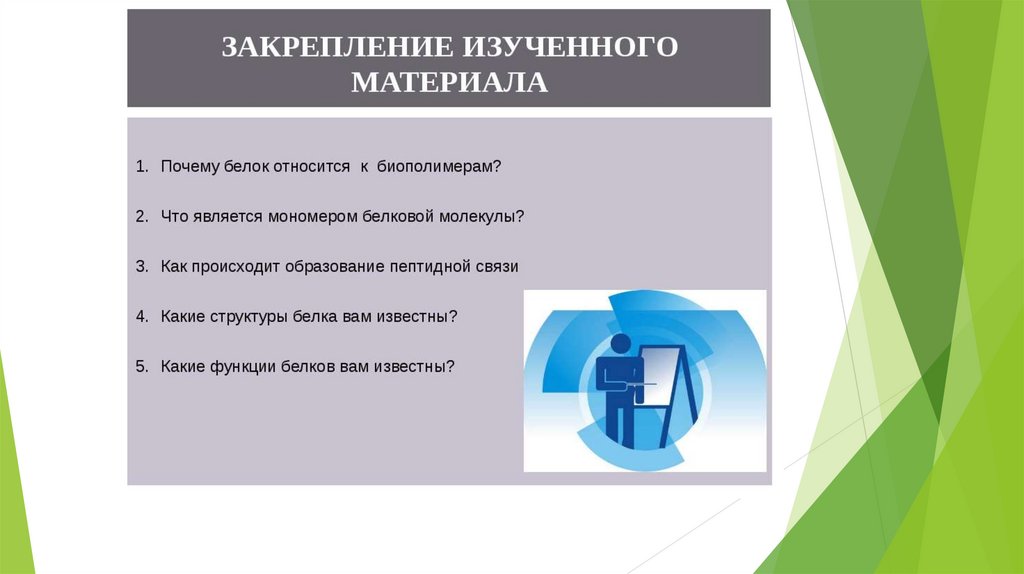 ЗАКРЕПЛЕНИЕ ИЗУЧЕННОГО МАТЕРИАЛА

1. Почему белок относится к биополимерам?

2. Что является мономером белковой молекулы?

3. Как происходит образование пептидной связи

4. Какие структуры белка вам известны?

5. Какие функции белков вам известны?